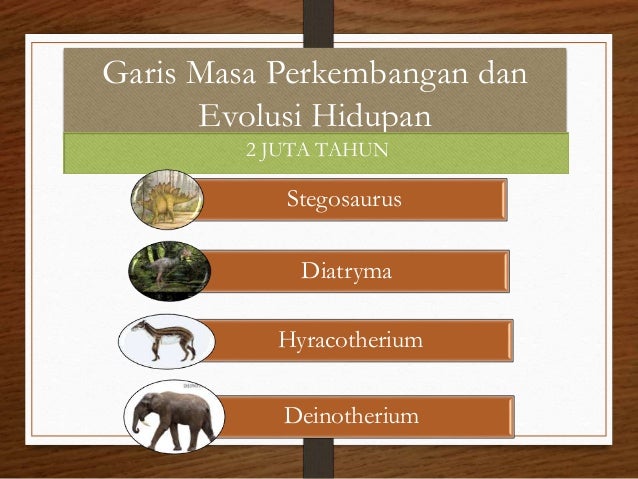 Garis Masa Perkembangan dan Evolusi Hidupan

2 JUTA TAHUN

Stegosaurus

Diatryma

Hyracotherium

Deinotherium